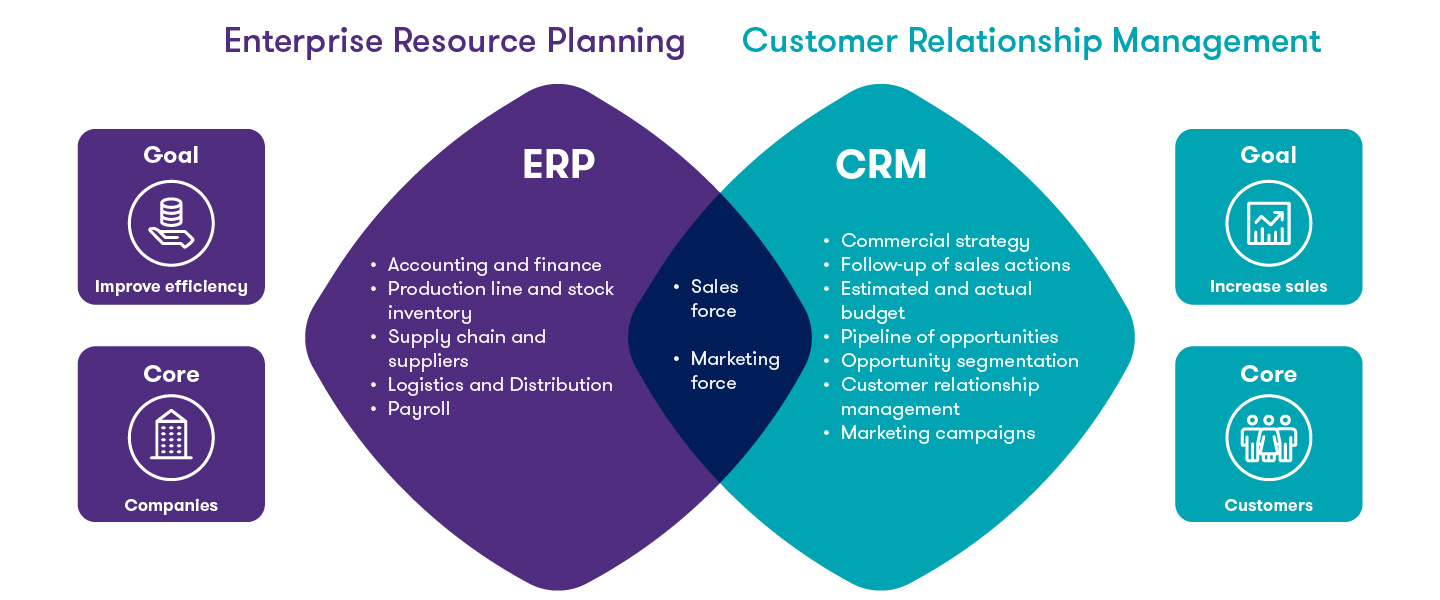 Enterprise Resource Planning

Customer Relationship Management

Goal

Improve efficiency

Core

Companies

ERP

• Accounting and finance
• Production line and stock inventory
• Supply chain and suppliers
• Logistics and Distribution
• Payroll

• Sales force

• Marketing force

CRM

• Commercial strategy
• Follow-up of sales actions
• Estimated and actual budget
• Pipeline of opportunities
• Opportunity segmentation
• Customer relationship management
• Marketing campaigns

Goal

Increase sales

Core

Customers